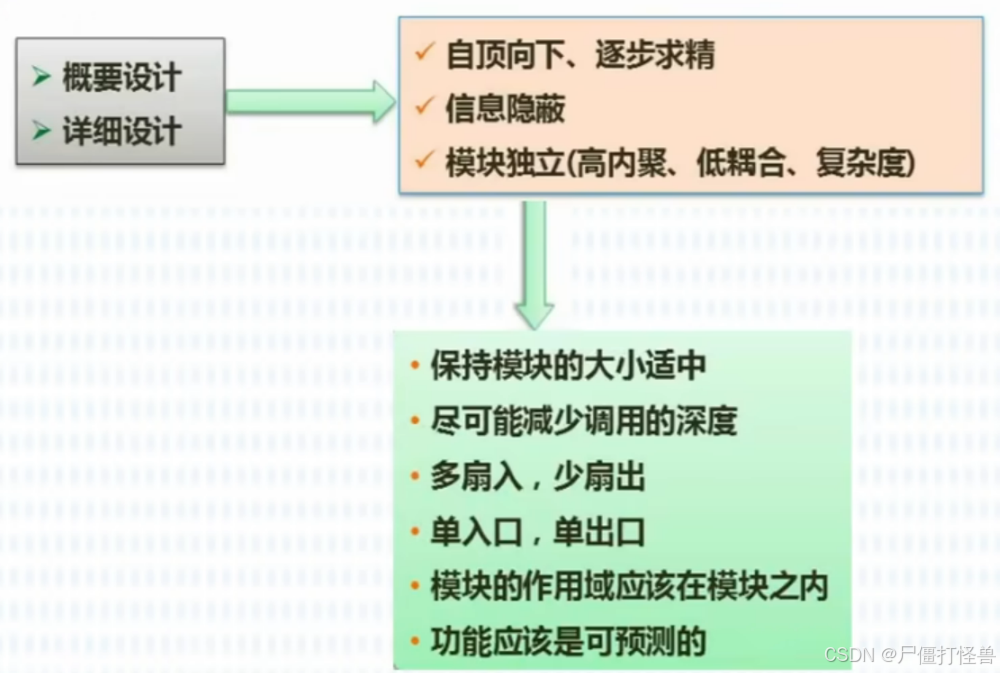 ➢ 概要设计
➢ 详细设计

✓ 自顶向下、逐步求精
✓ 信息隐蔽
✓ 模块独立(高内聚、低耦合、复杂度)

• 保持模块的大小适中
• 尽可能减少调用的深度
• 多扇入，少扇出
• 单入口，单出口
• 模块的作用域应该在模块之内
• 功能应该是可预测的

CSDN @尸僵打怪兽